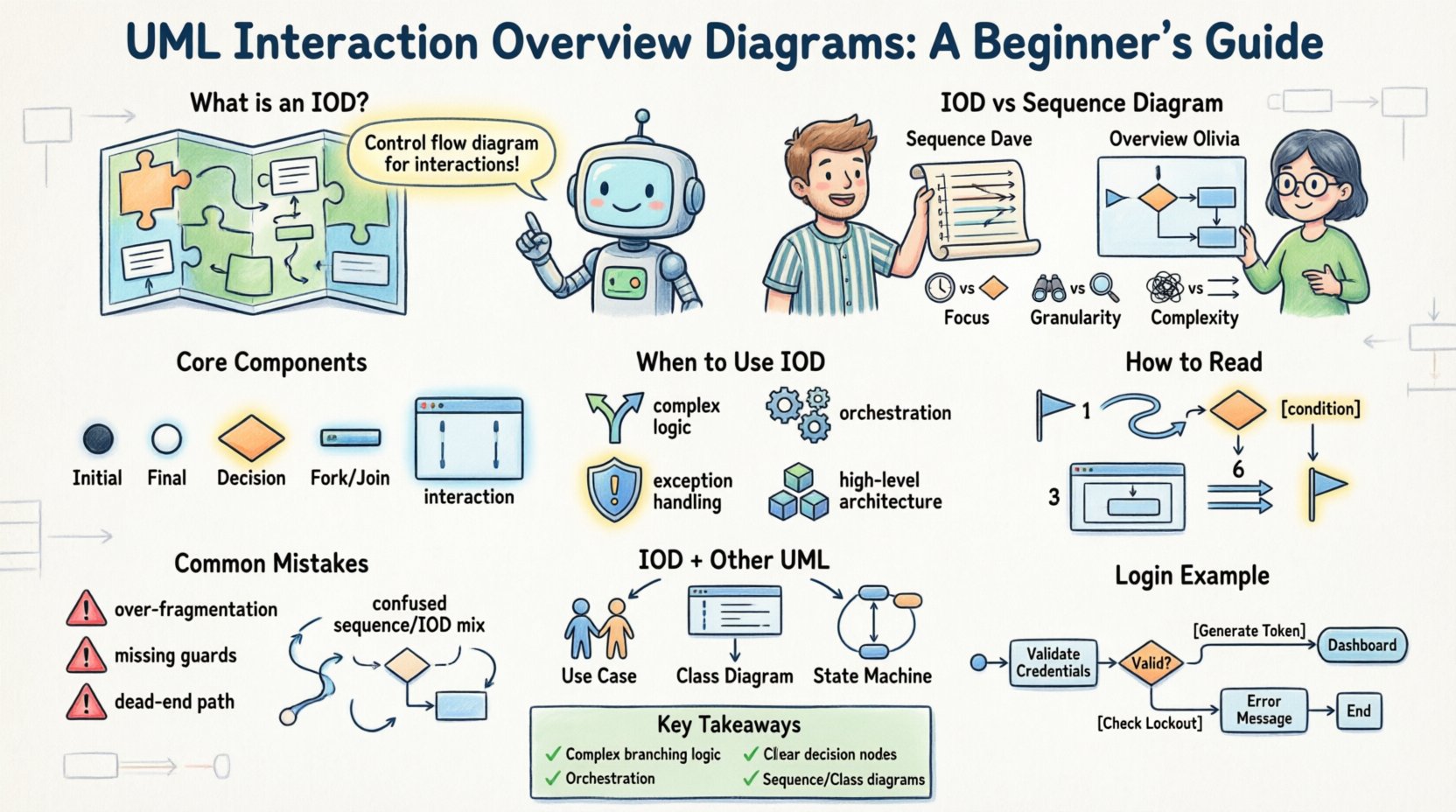 UML Interaction Overview Diagrams: A Beginner's Guide

What is an IOD?

Control flow diagram for interactions!

IOD vs Sequence Diagram

Sequence Dave

Overview Olivia

vs
Focus

vs
Granularity

vs
Complexity

Core Components

Initial

Final

Decision

Fork/Join

interaction

When to Use IOD

complex logic

orchestration

exception handling

high-level architecture

How to Read

1

[condition]

6

3

Common Mistakes

over-fragmentation

missing guards

dead-end path

confused sequence/IOD mix

IOD + Other UML

Use Case

Class Diagram

State Machine

Key Takeaways

✓ Complex branching logic
✓ Orchestration
✓ Clear decision nodes
✓ Sequence/Class diagrams

Login Example

Validate Credentials

Valid?

[Generate Token]

Dashboard

[Check Lockout]

Error Message

End